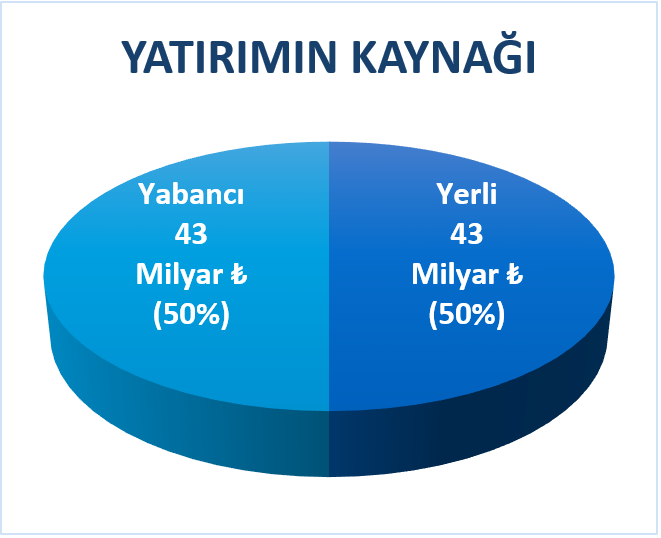 YATIRIMIN KAYNAĞI

Yabancı
43
Milyar ₺
(50%)

Yerli
43
Milyar ₺
(50%)